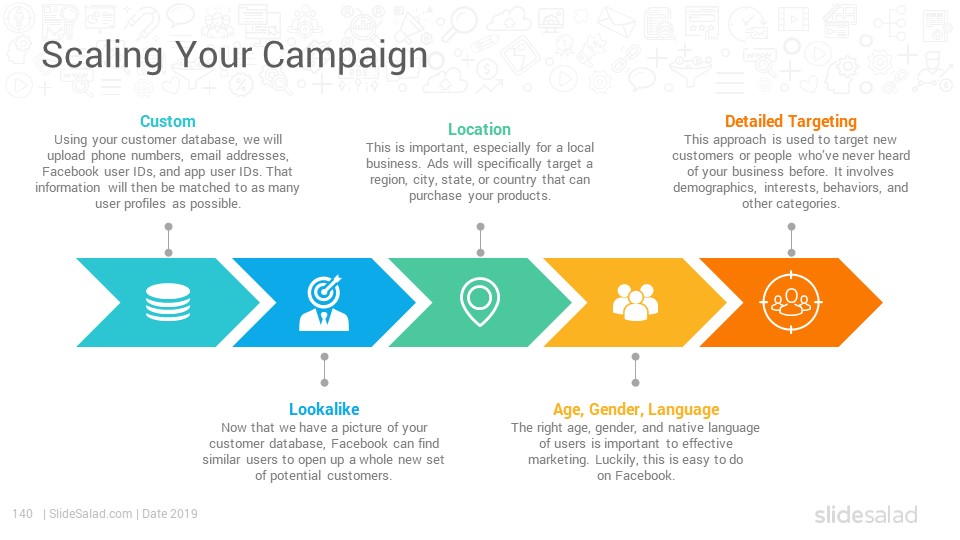 Scaling Your Campaign

Custom
Using your customer database, we will upload phone numbers, email addresses, Facebook user IDs, and app user IDs. That information will then be matched to as many user profiles as possible.

Location
This is important, especially for a local business. Ads will specifically target a region, city, state, or country that can purchase your products.

Detailed Targeting
This approach is used to target new customers or people who've never heard of your business before. It involves demographics, interests, behaviors, and other categories.

Lookalike
Now that we have a picture of your customer database, Facebook can find similar users to open up a whole new set of potential customers.

Age, Gender, Language
The right age, gender, and native language of users is important to effective marketing. Luckily, this is easy to do on Facebook.

140 | SlideSalad.com | Date 2019

slidesalad